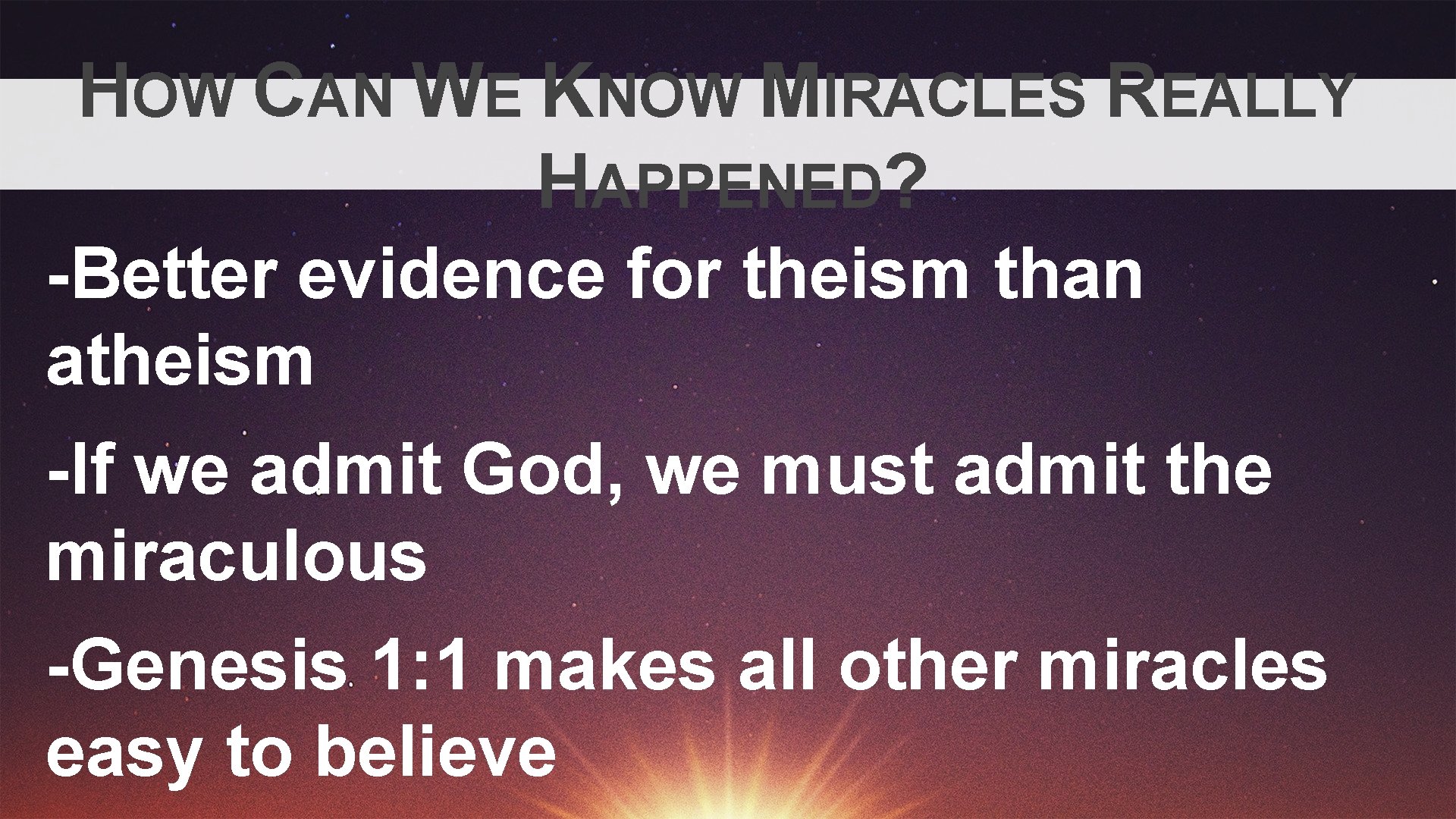 HOW CAN WE KNOW MIRACLES REALLY HAPPENED?

-Better evidence for theism than atheism

-If we admit God, we must admit the miraculous

-Genesis 1:1 makes all other miracles easy to believe